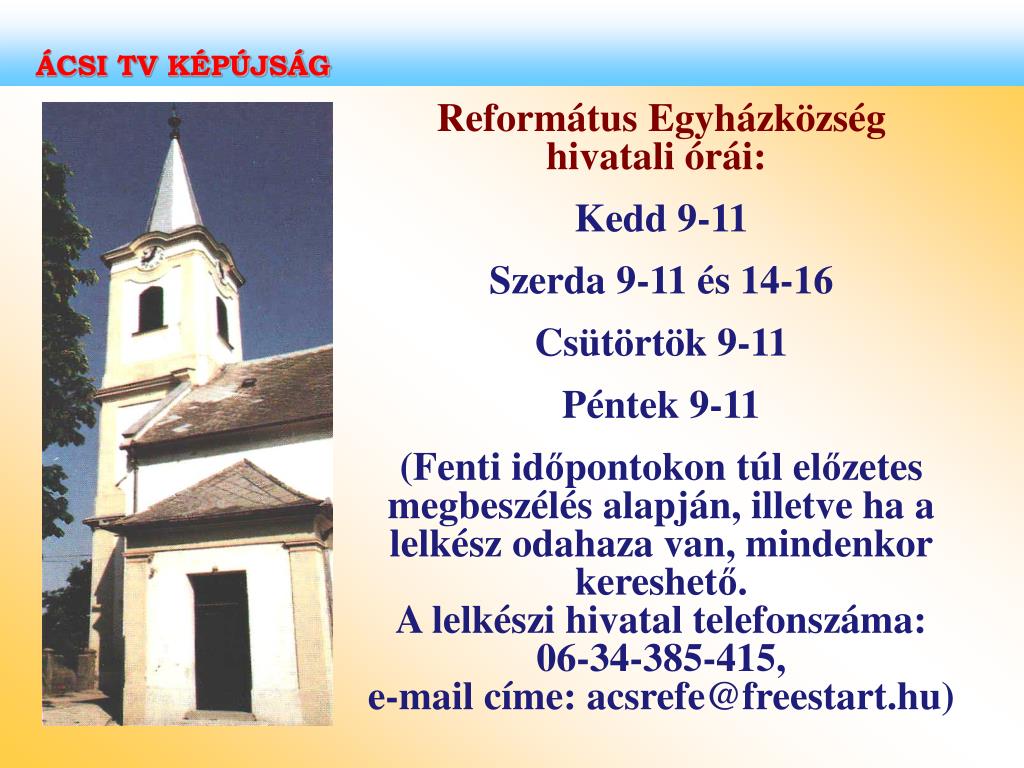 ÁCSI TV KÉPÚJSÁG

Református Egyházközség hivatali órái:

Kedd 9-11

Szerda 9-11 és 14-16

Csütörtök 9-11

Péntek 9-11

(Fenti időpontokon túl előzetes megbeszélés alapján, illetve ha a lelkész odahaza van, mindenkor kereshető.
A lelkészi hivatal telefonszáma: 06-34-385-415,
e-mail címe: acsrefe@freestart.hu)